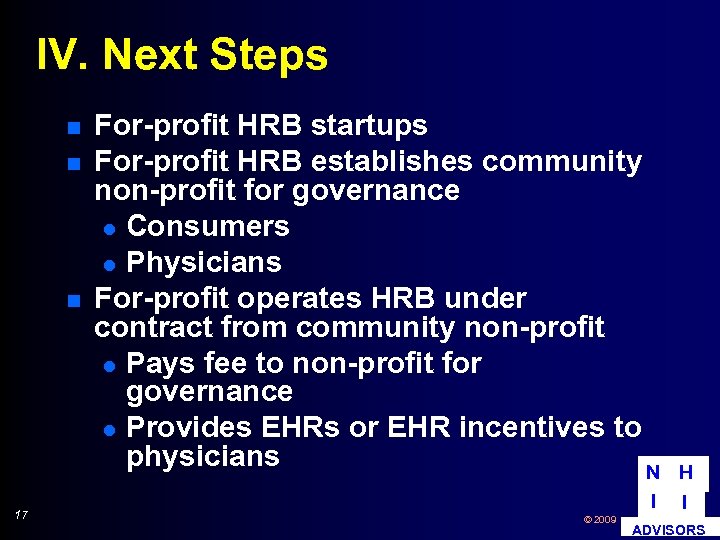 IV. Next Steps

- For-profit HRB startups
- For-profit HRB establishes community non-profit for governance
  - Consumers
  - Physicians
- For-profit operates HRB under contract from community non-profit
  - Pays fee to non-profit for governance
  - Provides EHRs or EHR incentives to physicians

17

© 2009

N H
I I
ADVISORS